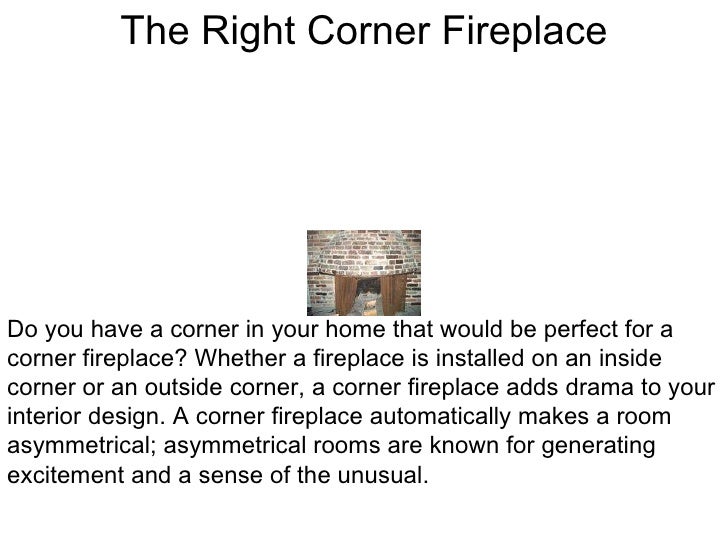 The Right Corner Fireplace

Do you have a corner in your home that would be perfect for a corner fireplace? Whether a fireplace is installed on an inside corner or an outside corner, a corner fireplace adds drama to your interior design. A corner fireplace automatically makes a room asymmetrical; asymmetrical rooms are known for generating excitement and a sense of the unusual.